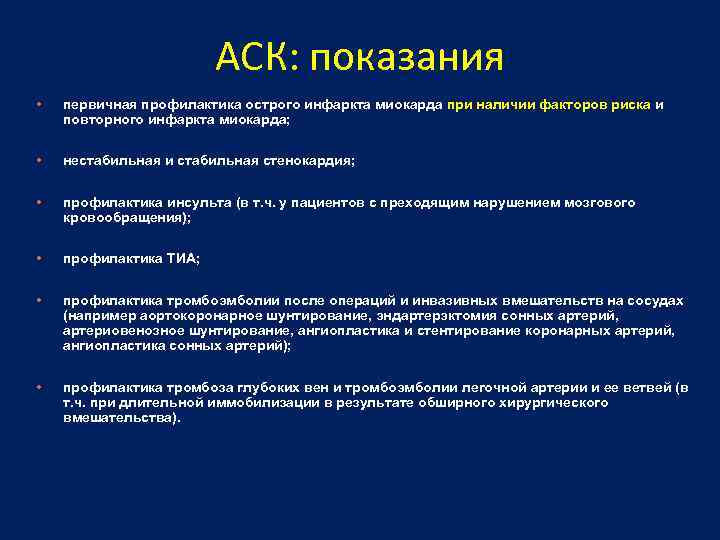 АСК: показания

• первичная профилактика острого инфаркта миокарда при наличии факторов риска и повторного инфаркта миокарда;

• нестабильная и стабильная стенокардия;

• профилактика инсульта (в т.ч. у пациентов с преходящим нарушением мозгового кровообращения);

• профилактика ТИА;

• профилактика тромбоэмболии после операций и инвазивных вмешательств на сосудах (например аортокоронарное шунтирование, эндартерэктомия сонных артерий, артериовенозное шунтирование, ангиопластика и стентирование коронарных артерий, ангиопластика сонных артерий);

• профилактика тромбоза глубоких вен и тромбоэмболии легочной артерии и ее ветвей (в т.ч. при длительной иммобилизации в результате обширного хирургического вмешательства).